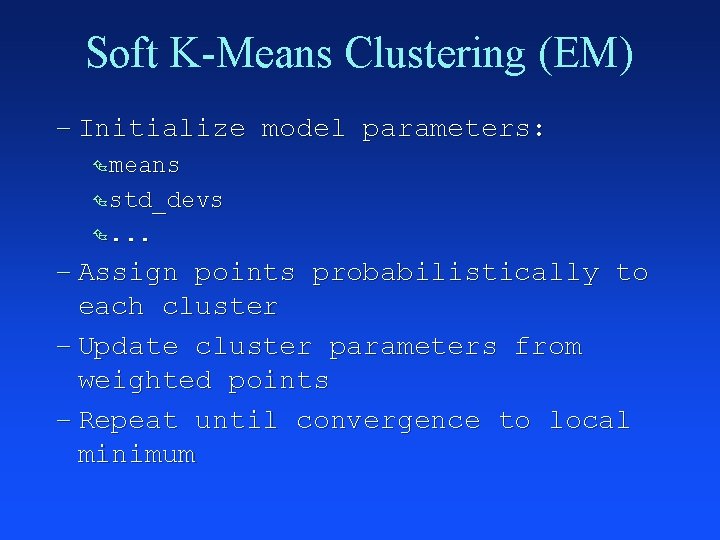 Soft K-Means Clustering (EM)

– Initialize model parameters:

means

std_devs

...

– Assign points probabilistically to each cluster

– Update cluster parameters from weighted points

– Repeat until convergence to local minimum